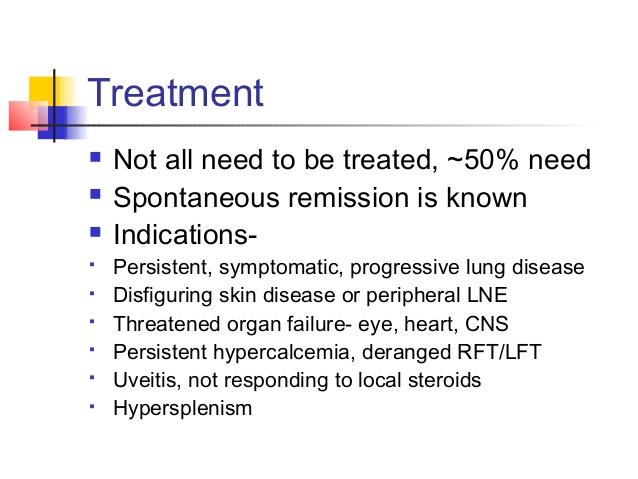 Treatment

- Not all need to be treated, ~50% need
- Spontaneous remission is known
- Indications-
- Persistent, symptomatic, progressive lung disease
- Disfiguring skin disease or peripheral LNE
- Threatened organ failure- eye, heart, CNS
- Persistent hypercalcemia, deranged RFT/LFT
- Uveitis, not responding to local steroids
- Hypersplenism